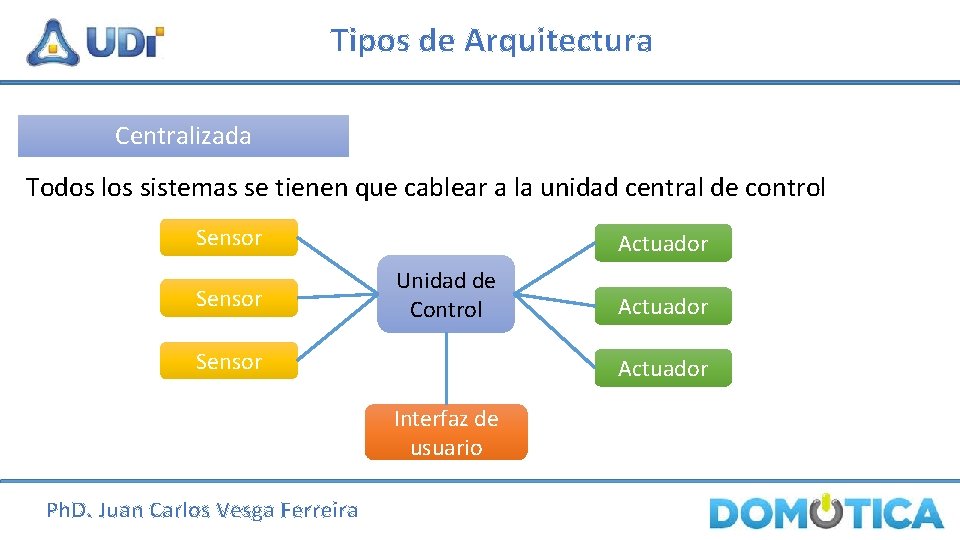 UDI

Tipos de Arquitectura

Centralizada

Todos los sistemas se tienen que cablear a la unidad central de control

Sensor

Sensor

Sensor

Unidad de Control

Actuador

Actuador

Actuador

Interfaz de usuario

PhD. Juan Carlos Vesga Ferreira

DOMOTICA